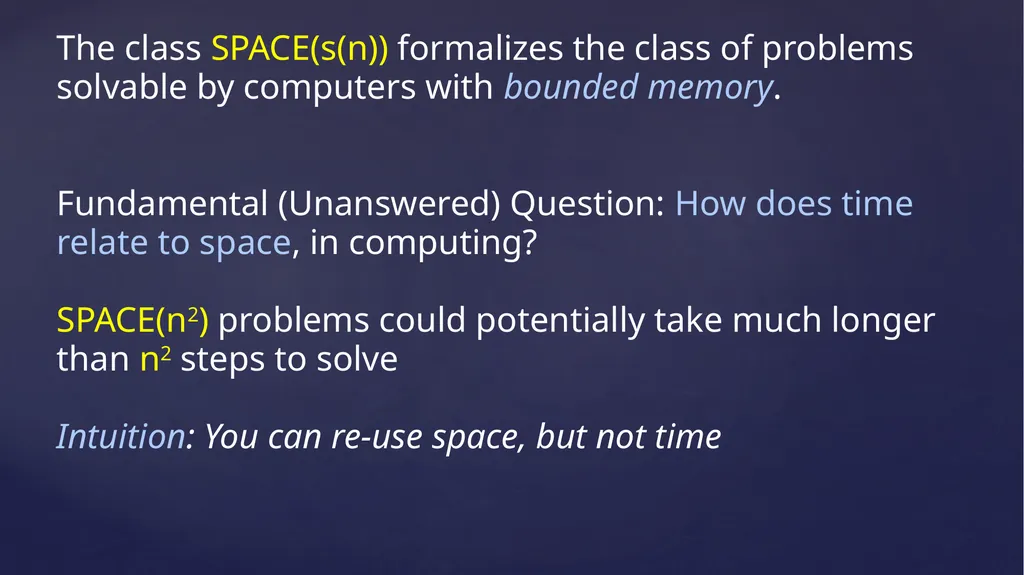 The class SPACE(s(n)) formalizes the class of problems solvable by computers with bounded memory.

Fundamental (Unanswered) Question: How does time relate to space, in computing?

SPACE($n^2$) problems could potentially take much longer than $n^2$ steps to solve

Intuition: You can re-use space, but not time